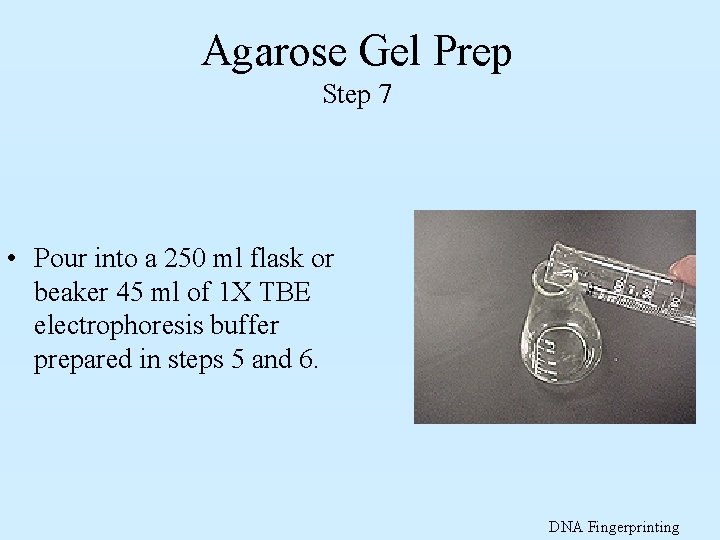 Agarose Gel Prep
Step 7

• Pour into a 250 ml flask or beaker 45 ml of 1X TBE electrophoresis buffer prepared in steps 5 and 6.

DNA Fingerprinting